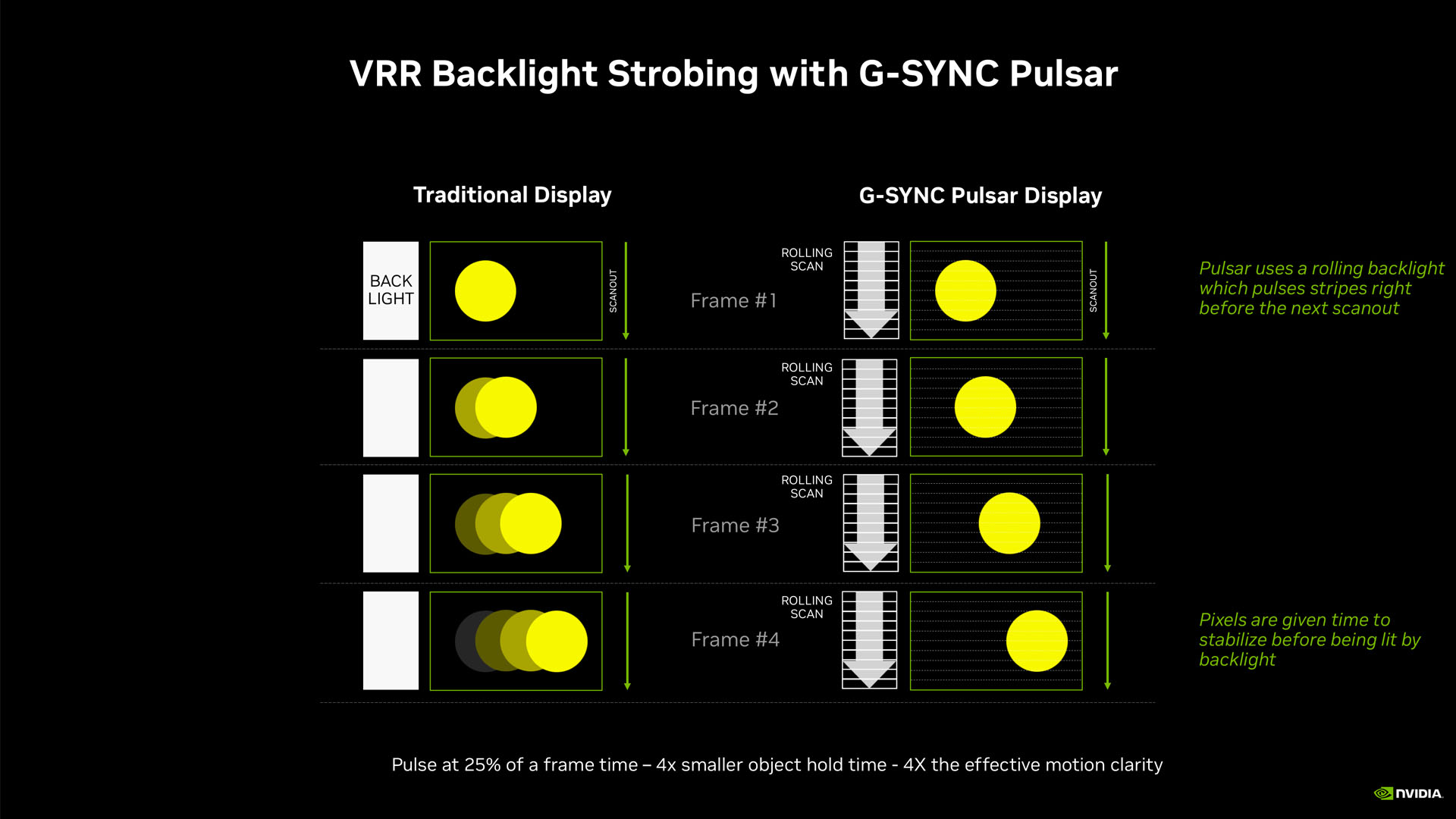 VRR Backlight Strobing with G-SYNC Pulsar

Traditional Display

G-SYNC Pulsar Display

BACK LIGHT

SCANOUT

ROLLING SCAN

Frame #1

SCANOUT

Pulsar uses a rolling backlight which pulses stripes right before the next scanout

ROLLING SCAN

Frame #2

ROLLING SCAN

Frame #3

ROLLING SCAN

Frame #4

Pixels are given time to stabilize before being lit by backlight

Pulse at 25% of a frame time – 4x smaller object hold time - 4X the effective motion clarity

NVIDIA.